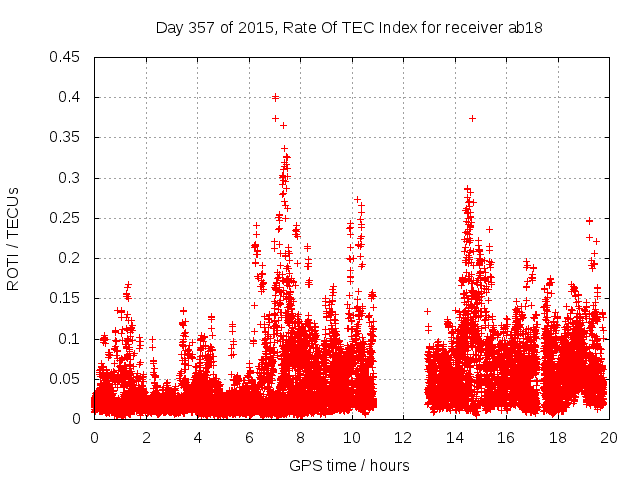 Day 357 of 2015, Rate Of TEC Index for receiver ab18

ROTI / TECUs

0.45
0.4
0.35
0.3
0.25
0.2
0.15
0.1
0.05
0

0 2 4 6 8 10 12 14 16 18 20

GPS time / hours